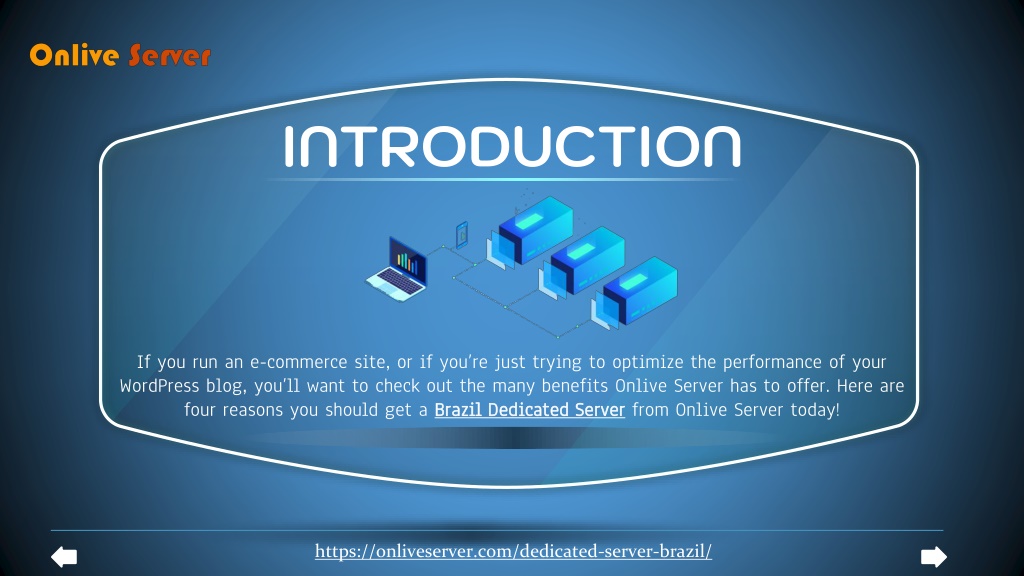 Onlive Server

INTRODUCTION

If you run an e-commerce site, or if you're just trying to optimize the performance of your WordPress blog, you'll want to check out the many benefits Onlive Server has to offer. Here are four reasons you should get a Brazil Dedicated Server from Onlive Server today!

https://onliveserver.com/dedicated-server-brazil/